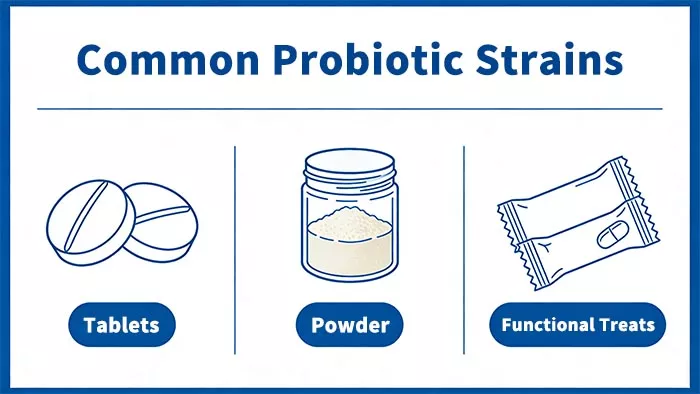 Common Probiotic Strains

Tablets

Powder

Functional Treats